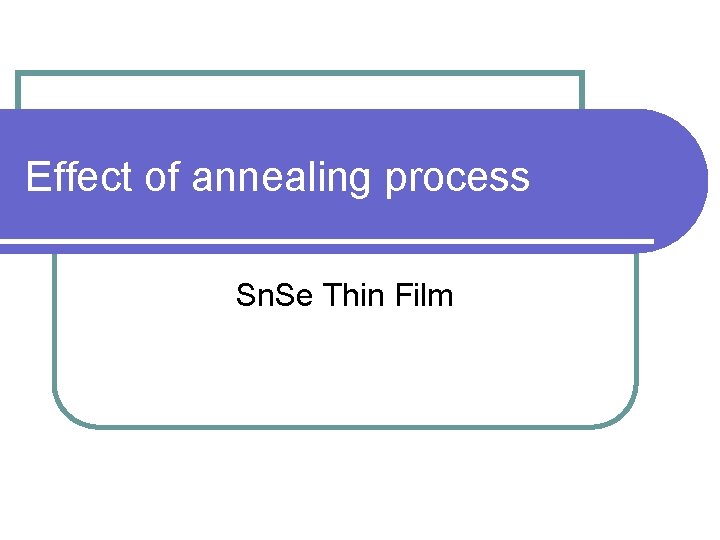 Effect of annealing process

SnSe Thin Film